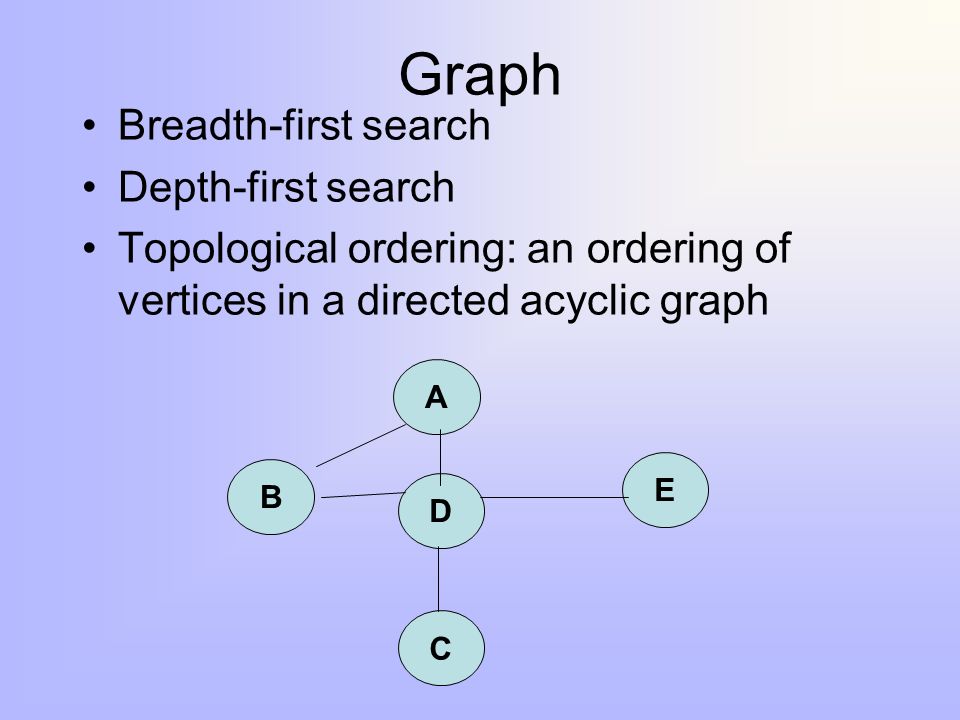 Graph

• Breadth-first search
• Depth-first search
• Topological ordering: an ordering of vertices in a directed acyclic graph

A
B
D
E
C